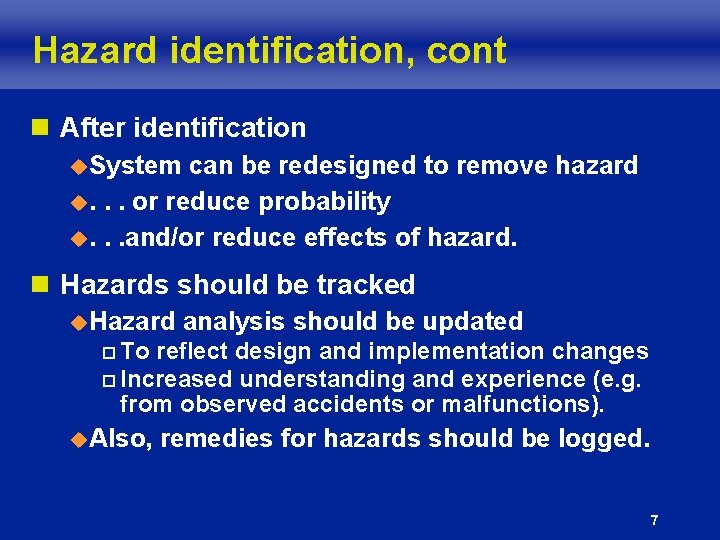 Hazard identification, cont

After identification
System can be redesigned to remove hazard
. . . or reduce probability
. . .and/or reduce effects of hazard.

Hazards should be tracked
Hazard analysis should be updated
To reflect design and implementation changes
Increased understanding and experience (e.g. from observed accidents or malfunctions).
Also, remedies for hazards should be logged.

7